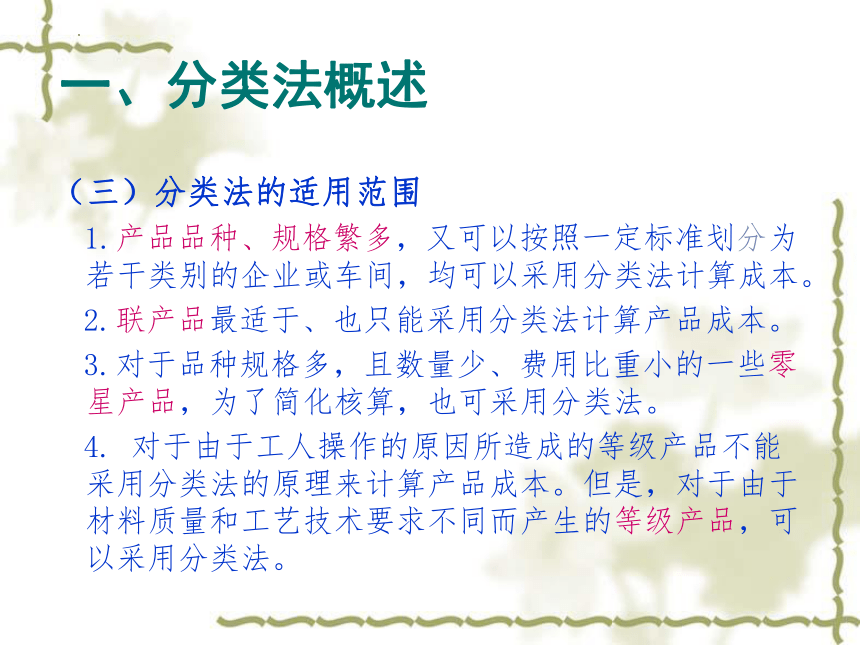 一、分类法概述

（三）分类法的适用范围

1.产品品种、规格繁多，又可以按照一定标准划分为若干类别的企业或车间，均可以采用分类法计算成本。

2.联产品最适于、也只能采用分类法计算产品成本。

3.对于品种规格多，且数量少、费用比重小的一些零星产品，为了简化核算，也可采用分类法。

4. 对于由于工人操作的原因所造成的等级产品不能采用分类法的原理来计算产品成本。但是，对于由于材料质量和工艺技术要求不同而产生的等级产品，可以采用分类法。